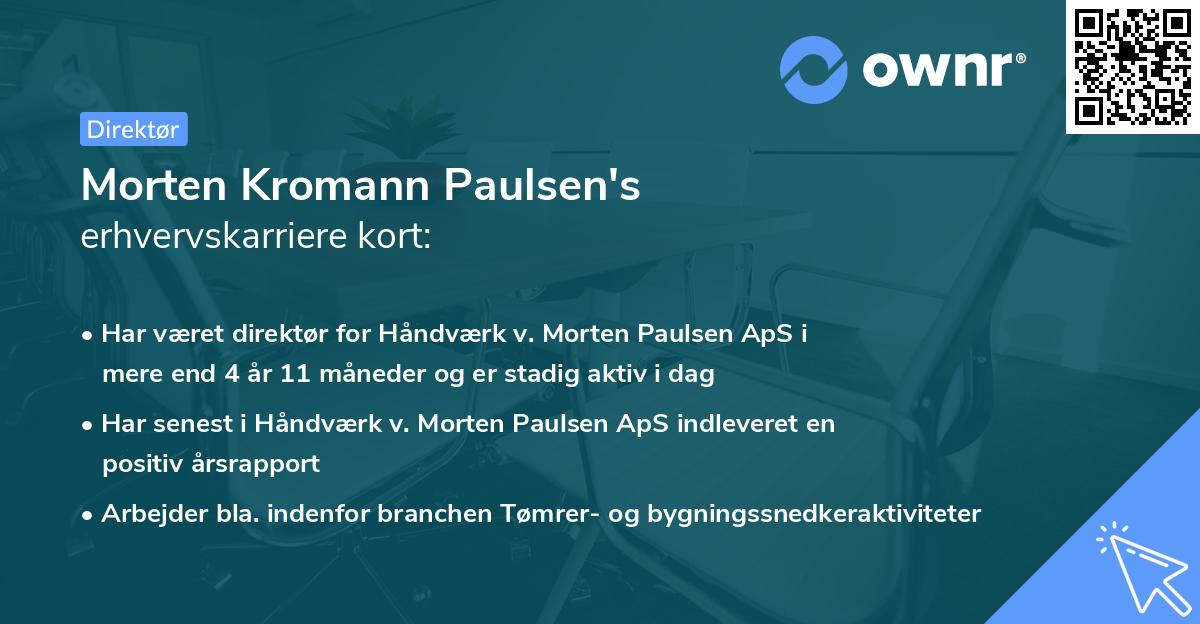 ownr®

Direktør

Morten Kromann Paulsen's
erhvervskarriere kort:

• Har været direktør for Håndværk v. Morten Paulsen ApS i mere end 4 år 11 måneder og er stadig aktiv i dag

• Har senest i Håndværk v. Morten Paulsen ApS indleveret en positiv årsrapport

• Arbejder bla. indenfor branchen Tømrer- og bygningssnedkeraktiviteter